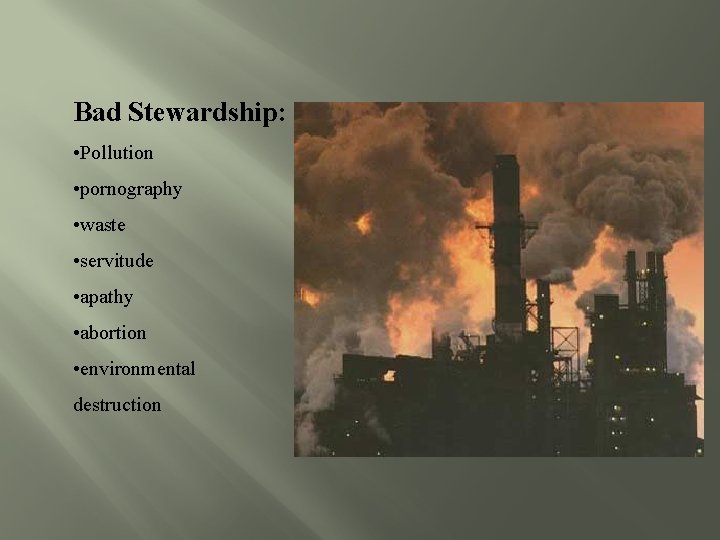 Bad Stewardship:

•Pollution

•pornography

•waste

•servitude

•apathy

•abortion

•environmental destruction